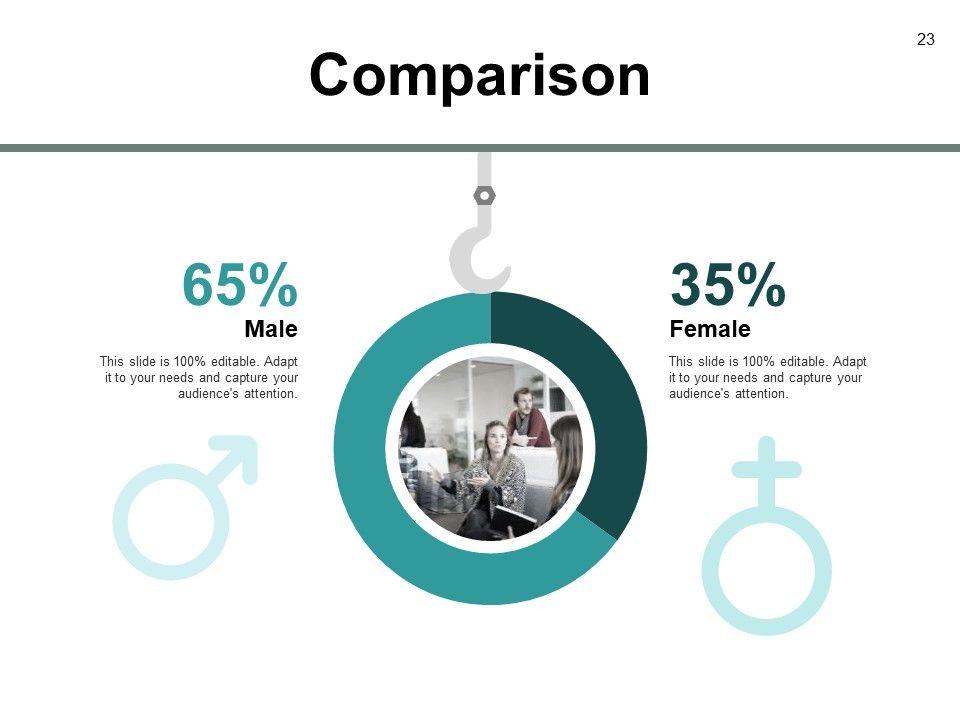 23

Comparison

65%

Male

This slide is 100% editable. Adapt it to your needs and capture your audience's attention.

35%

Female

This slide is 100% editable. Adapt it to your needs and capture your audience's attention.